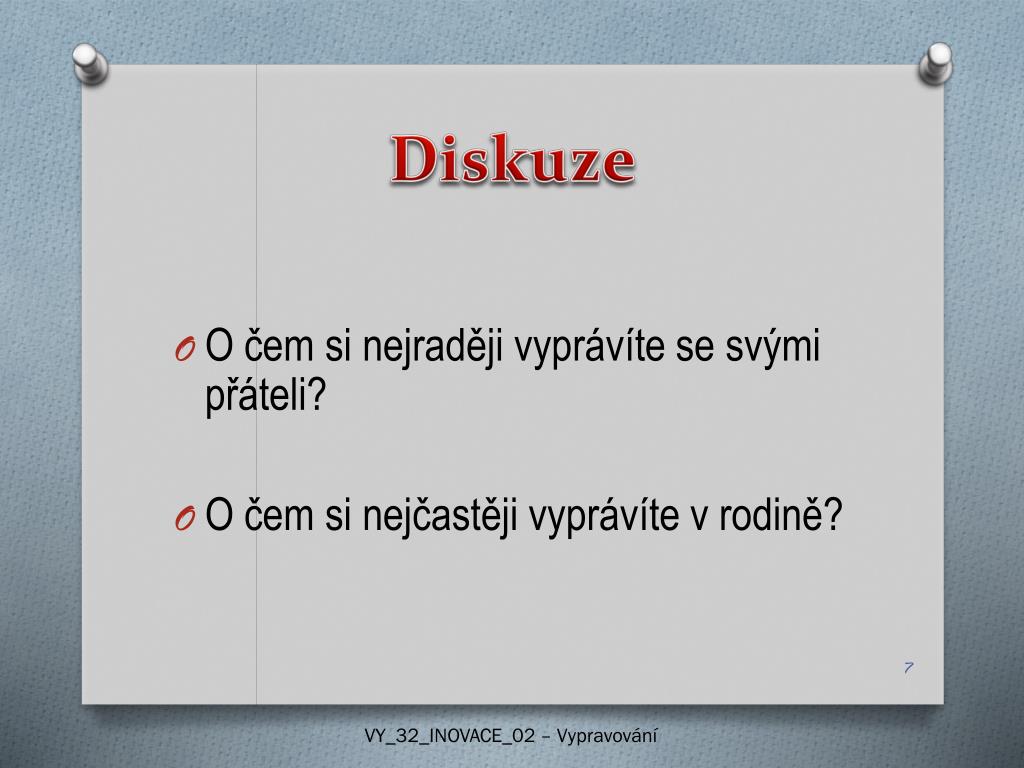 Diskuze

O O čem si nejraději vyprávíte se svými přáteli?

O O čem si nejčastěji vyprávíte v rodině?

7

VY_32_INOVACE_02 – Vypravování